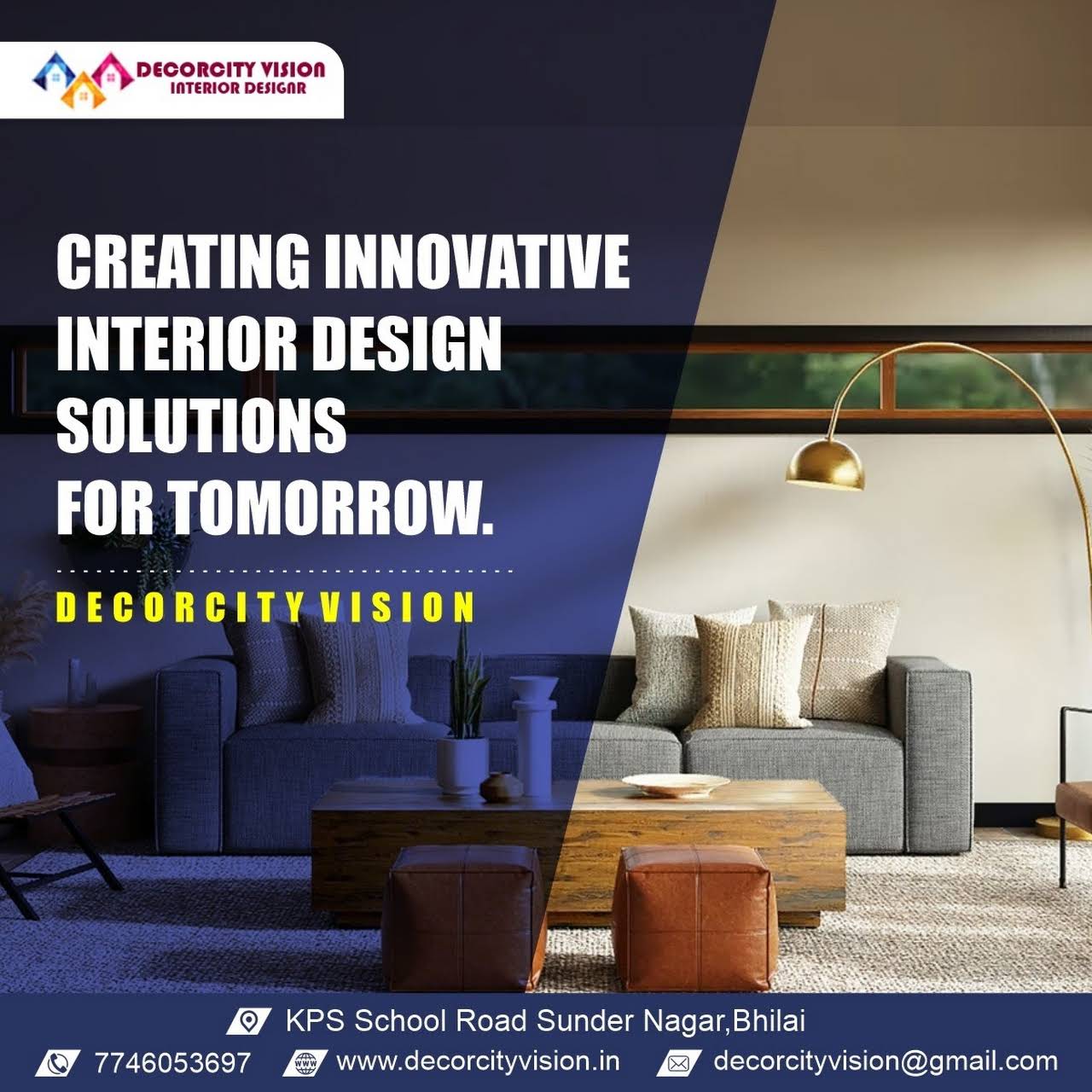 DECORCITY VISION
INTERIOR DESIGNR

CREATING INNOVATIVE INTERIOR DESIGN SOLUTIONS FOR TOMORROW.

DECORCITY VISION

KPS School Road Sunder Nagar,Bhilai

7746053697 www.decorcityvision.in decorcityvision@gmail.com